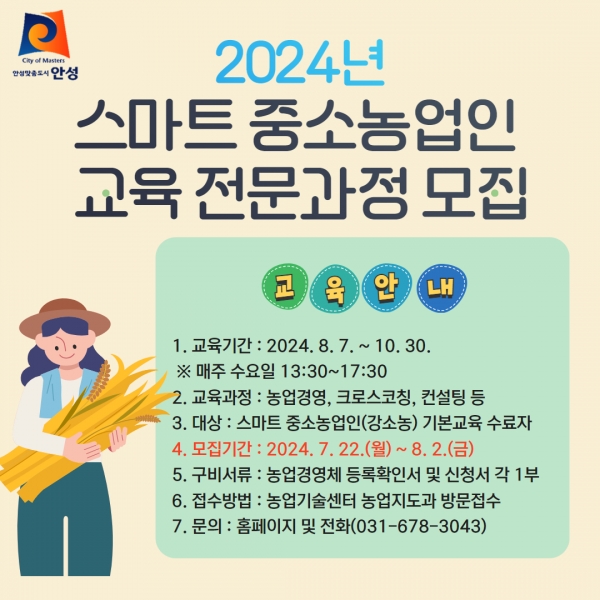 City of Masters
안성맞춤도시 안성

2024년
스마트 중소농업인
교육 전문과정 모집

교 육 안 내

1. 교육기간 : 2024. 8. 7. ~ 10. 30.
※ 매주 수요일 13:30~17:30
2. 교육과정 : 농업경영, 크로스코칭, 컨설팅 등
3. 대상 : 스마트 중소농업인(강소농) 기본교육 수료자
4. 모집기간 : 2024. 7. 22.(월) ~ 8. 2.(금)
5. 구비서류 : 농업경영체 등록확인서 및 신청서 각 1부
6. 접수방법 : 농업기술센터 농업지도과 방문접수
7. 문의 : 홈페이지 및 전화(031-678-3043)